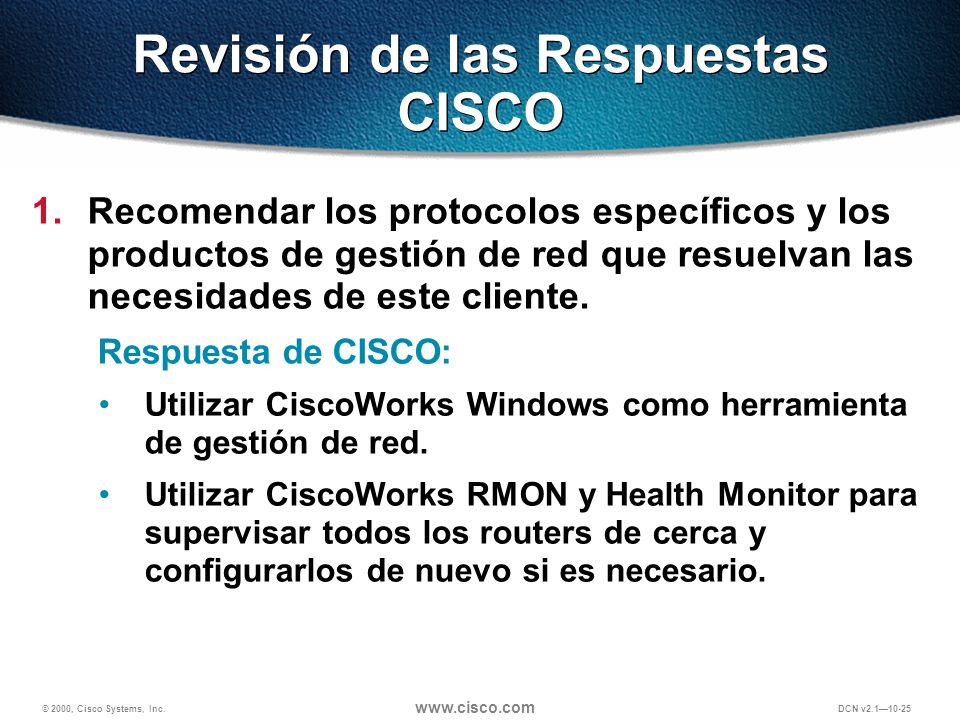 Revisión de las Respuestas CISCO

1. Recomendar los protocolos específicos y los productos de gestión de red que resuelvan las necesidades de este cliente.

Respuesta de CISCO:

• Utilizar CiscoWorks Windows como herramienta de gestión de red.

• Utilizar CiscoWorks RMON y Health Monitor para supervisar todos los routers de cerca y configurarlos de nuevo si es necesario.

© 2000, Cisco Systems, Inc. www.cisco.com DCN v2.1—10-25